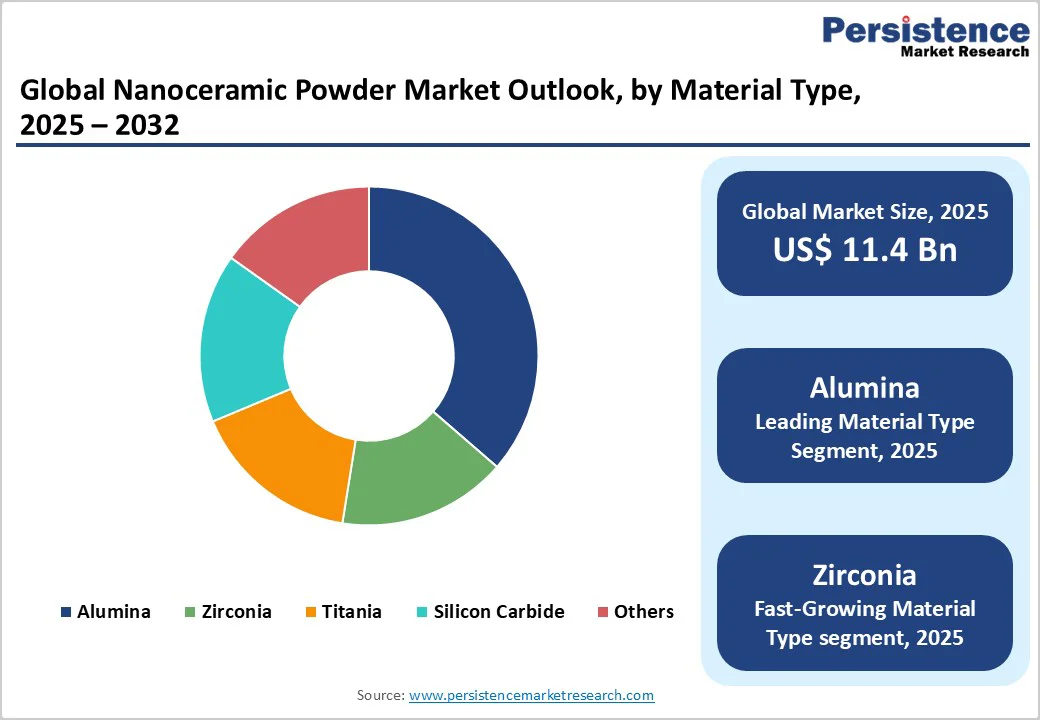 Persistence
Market Research

Global Nanoceramic Powder Market Outlook, by Material Type, 2025 – 2032

Alumina  Zirconia  Titania  Silicon Carbide  Others

Global Market Size, 2025
US$ 11.4 Bn

Alumina
Leading Material Type Segment, 2025

Zirconia
Fast-Growing Material Type segment, 2025

Source: www.persistencemarketresearch.com